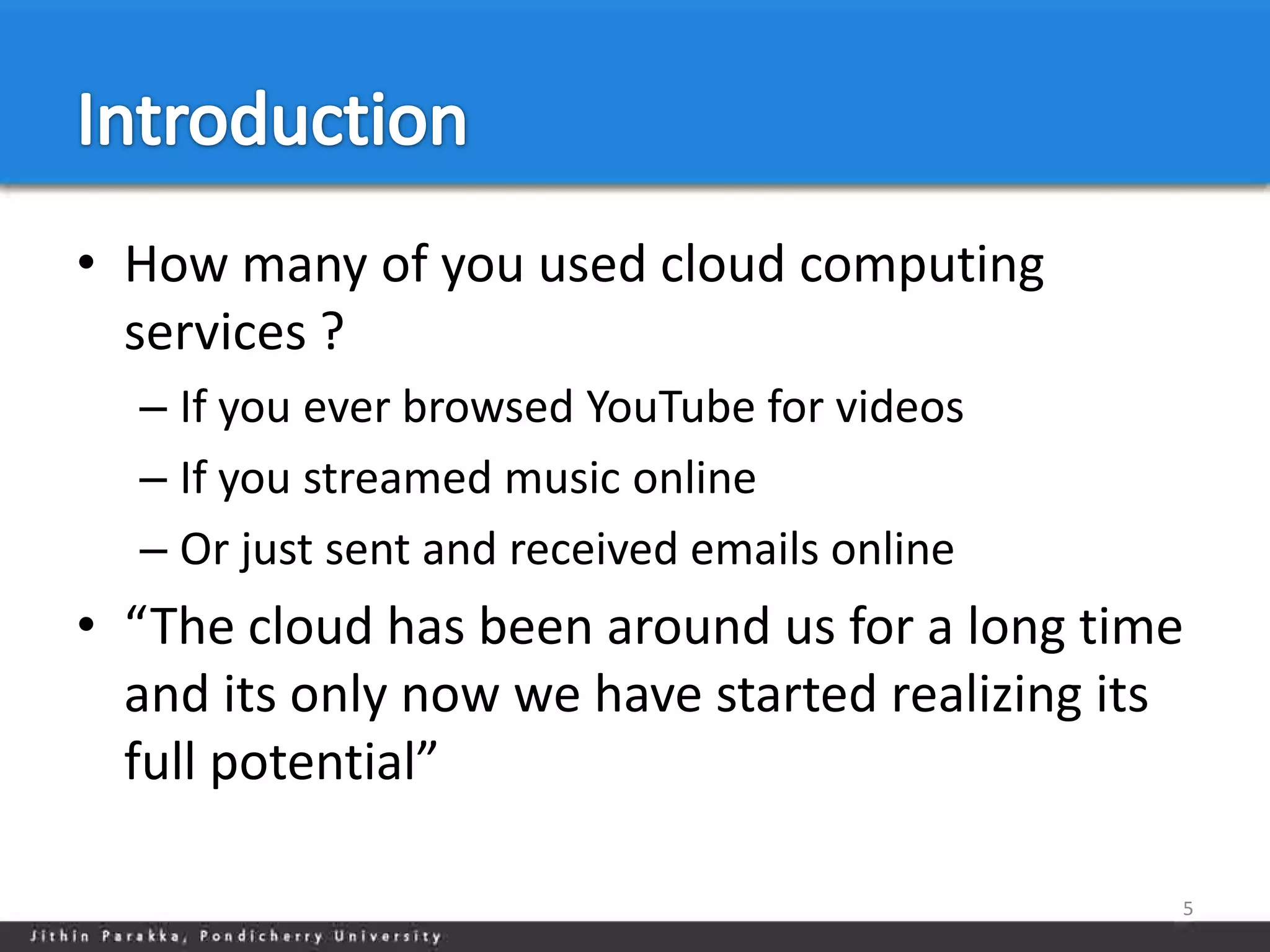 Introduction

• How many of you used cloud computing services ?

– If you ever browsed YouTube for videos

– If you streamed music online

– Or just sent and received emails online

• “The cloud has been around us for a long time and its only now we have started realizing its full potential”

5

Jithin Parakka, Pondicherry University